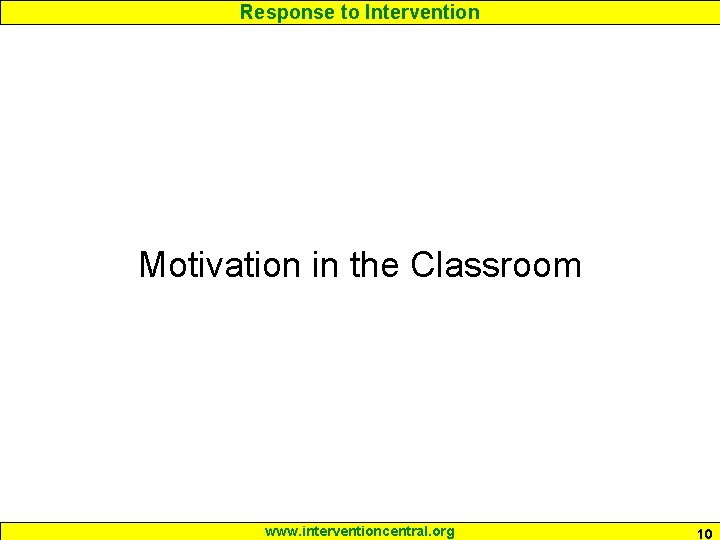 Response to Intervention

Motivation in the Classroom

www.interventioncentral.org

10